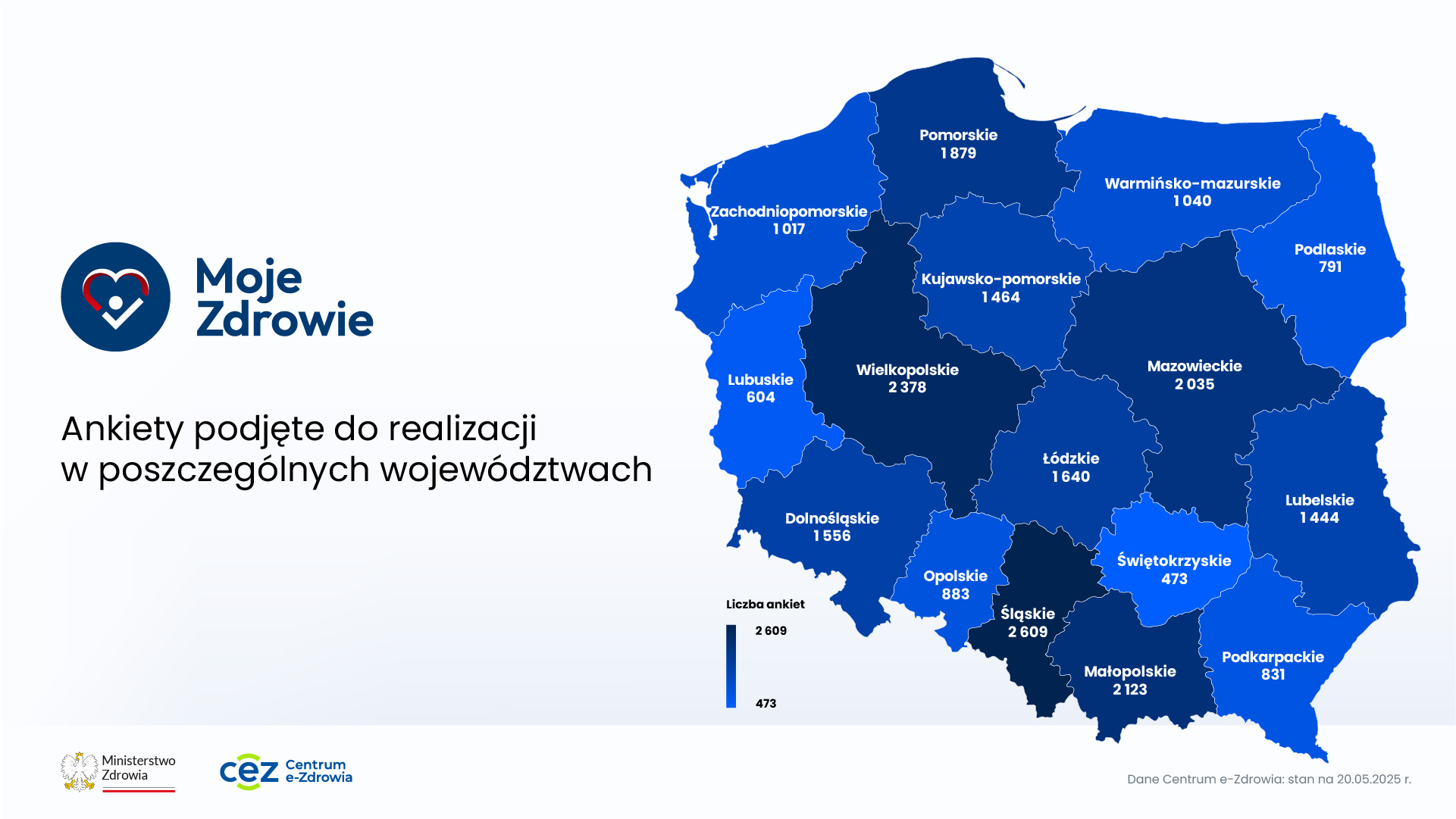 Moje Zdrowie

Ankiety podjęte do realizacji w poszczególnych województwach

Pomorskie
1 879

Warmińsko-mazurskie
1 040

Zachodniopomorskie
1 017

Podlaskie
791

Kujawsko-pomorskie
1 464

Lubuskie
604

Wielkopolskie
2 378

Mazowieckie
2 035

Łódzkie
1 640

Lubelskie
1 444

Dolnośląskie
1 556

Opolskie
883

Świętokrzyskie
473

Śląskie
2 609

Małopolskie
2 123

Podkarpackie
831

Liczba ankiet
2 609
473

Ministerstwo Zdrowia

cez Centrum e-Zdrowia

Dane Centrum e-Zdrowia: stan na 20.05.2025 r.